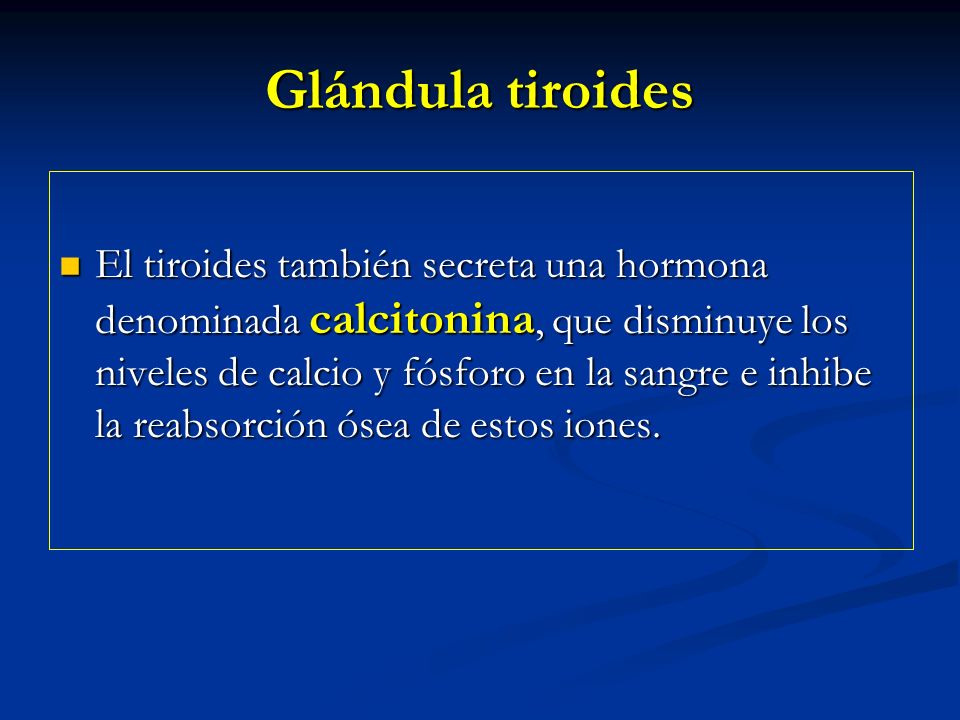 Glándula tiroides

El tiroides también secreta una hormona denominada calcitonina, que disminuye los niveles de calcio y fósforo en la sangre e inhibe la reabsorción ósea de estos iones.